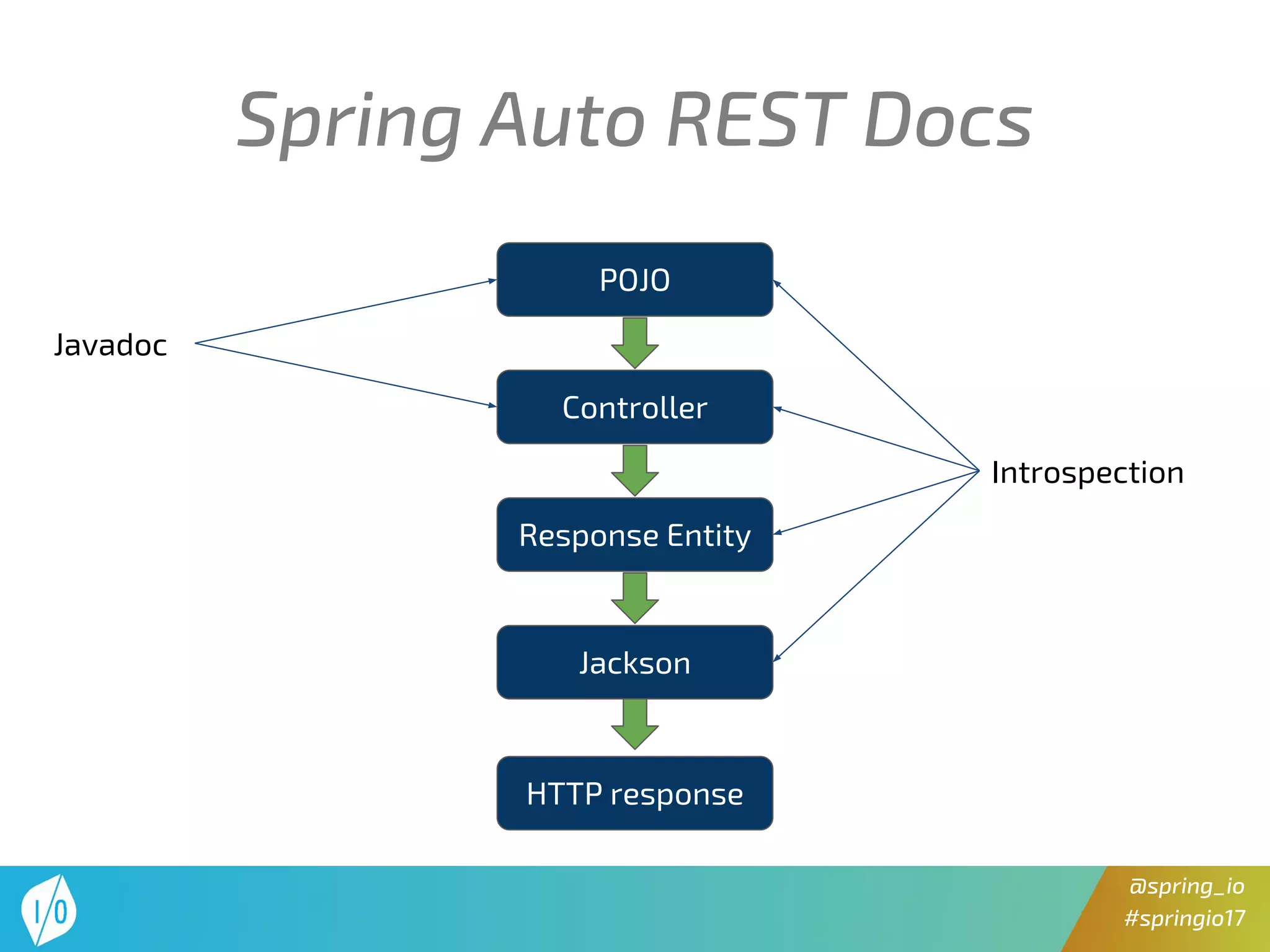 Spring Auto REST Docs

Javadoc

POJO

Controller

Response Entity

Jackson

HTTP response

Introspection

I/O

@spring_io
#springio17